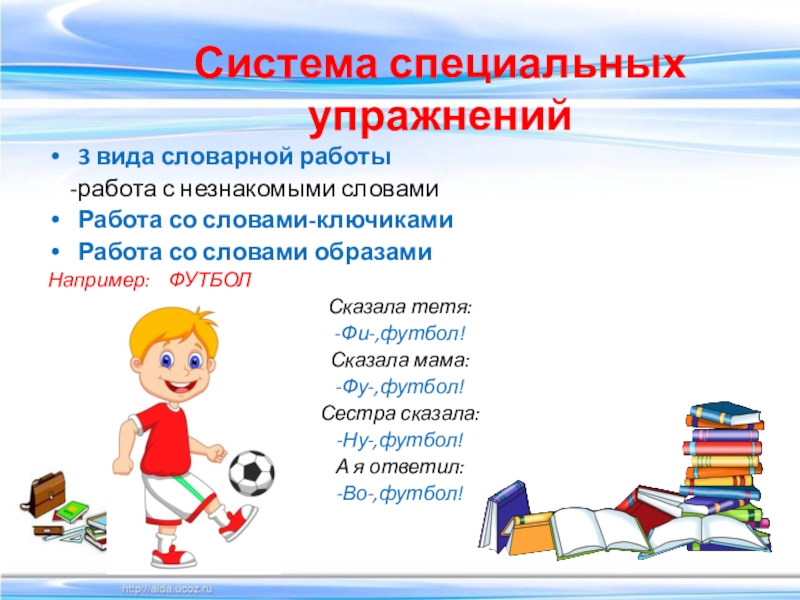 Система специальных упражнений

• 3 вида словарной работы

-работа с незнакомыми словами

• Работа со словами-ключиками

• Работа со словами образами

Например: ФУТБОЛ

Сказала тетя:
-Фи-,футбол!
Сказала мама:
-Фу-,футбол!
Сестра сказала:
-Ну-,футбол!
А я ответил:
-Во-,футбол!

http://aida.ucoz.ru